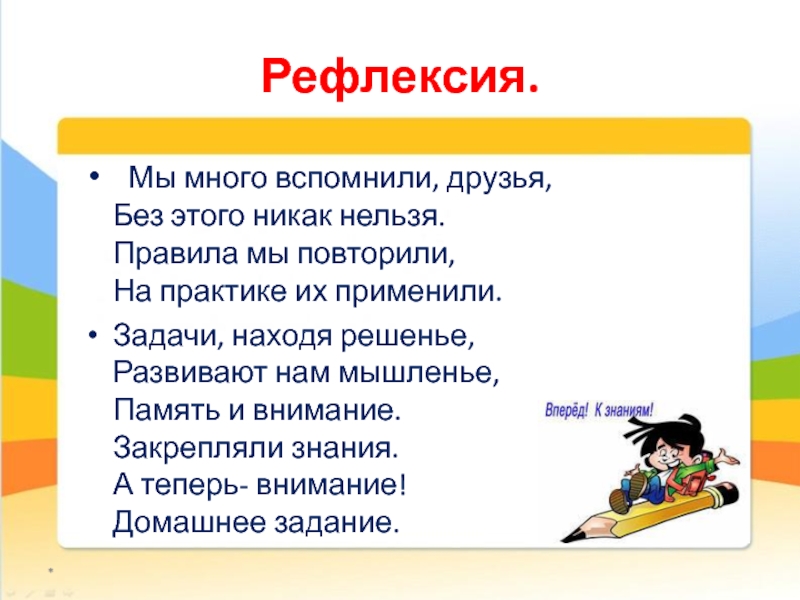 Рефлексия.

• Мы много вспомнили, друзья,
Без этого никак нельзя.
Правила мы повторили,
На практике их применили.

• Задачи, находя решенье,
Развивают нам мышленье,
Память и внимание.
Закрепляли знания.
А теперь- внимание!
Домашнее задание.

Вперёд! К знаниям!